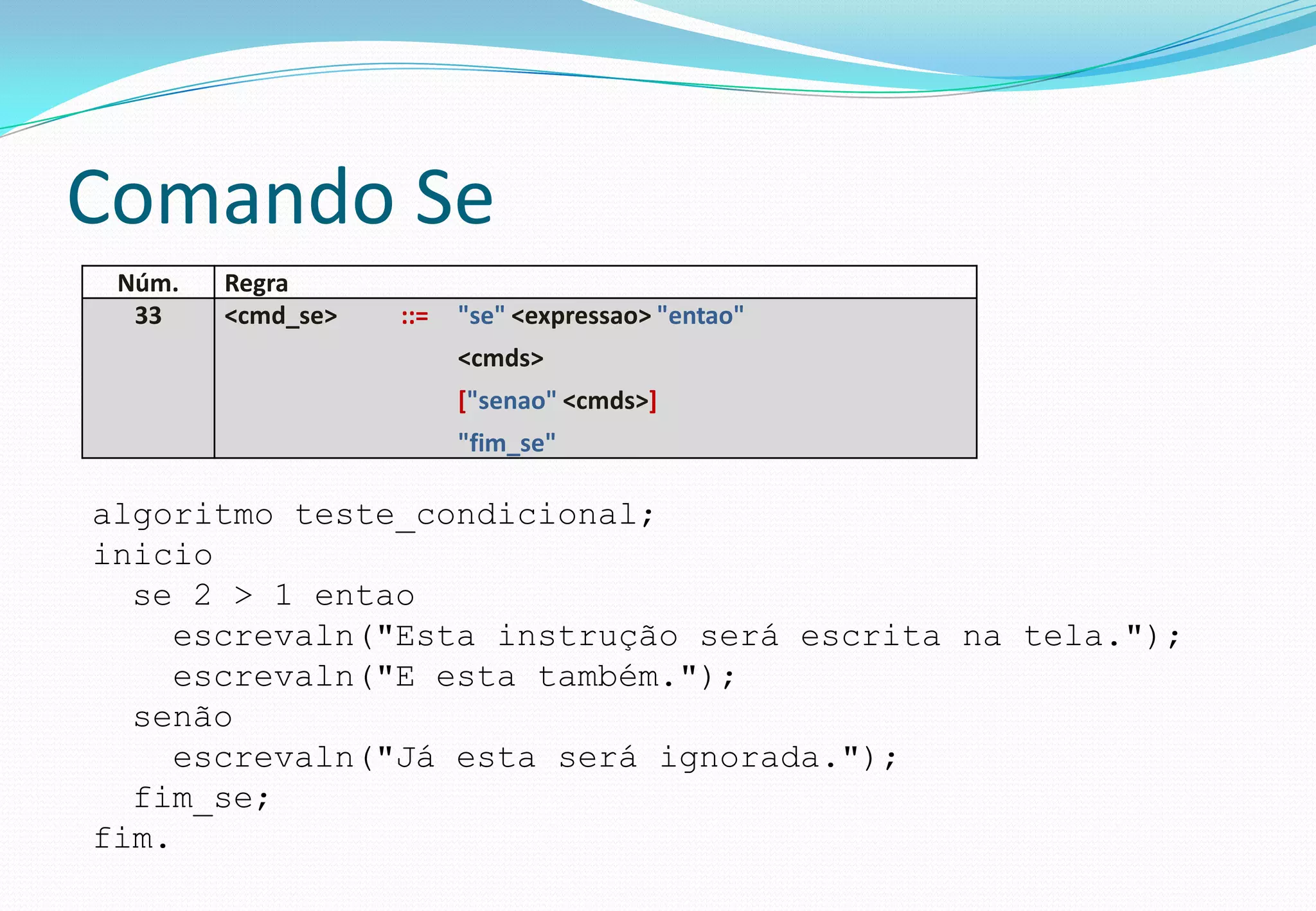 Comando Se

| Núm. | Regra |
|---|---|
| 33 | <cmd_se> ::= "se" <expressao> "entao" <cmds> ["senao" <cmds>] "fim_se" |

algoritmo teste_condicional;
inicio
  se 2 > 1 entao
    escrevaln("Esta instrução será escrita na tela.");
    escrevaln("E esta também.");
  senão
    escrevaln("Já esta será ignorada.");
  fim_se;
fim.